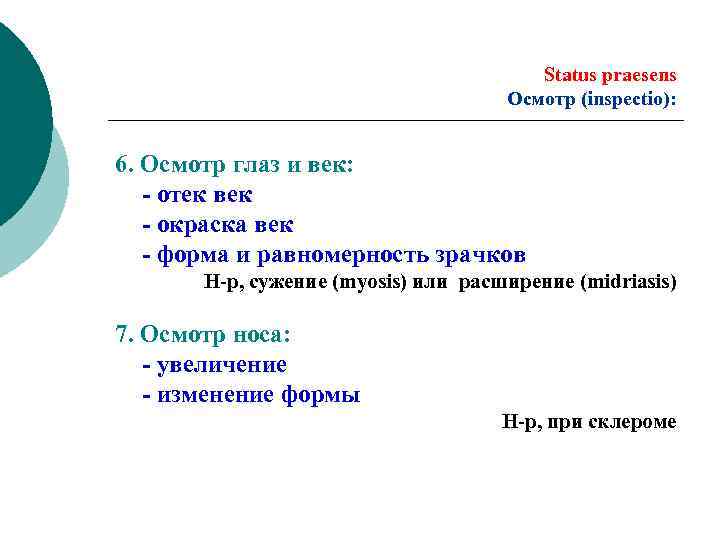 Status praesens
Осмотр (inspectio):

6. Осмотр глаз и век:
- отек век
- окраска век
- форма и равномерность зрачков
Н-р, сужение (myosis) или расширение (midriasis)

7. Осмотр носа:
- увеличение
- изменение формы
Н-р, при склероме